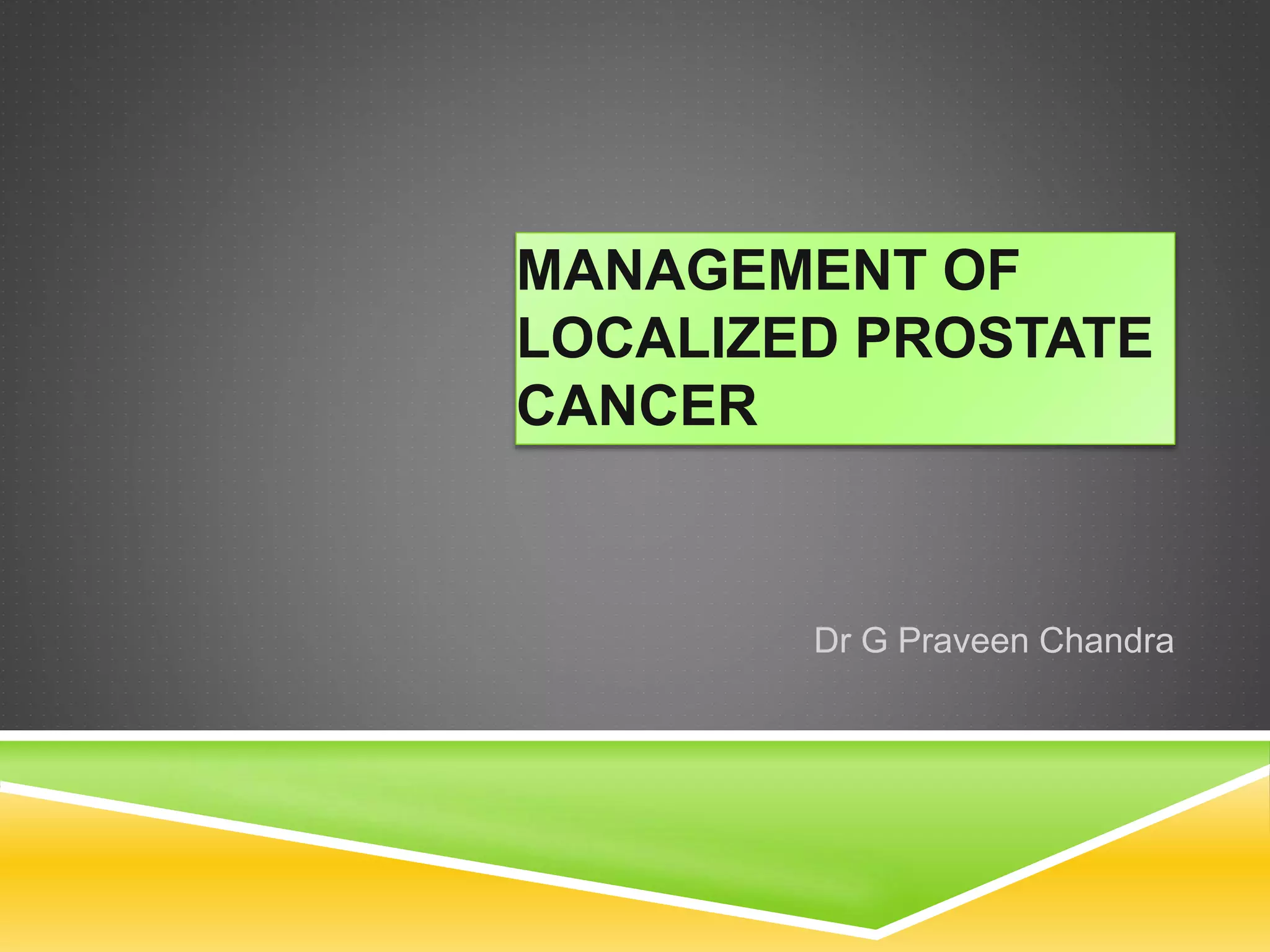 MANAGEMENT OF LOCALIZED PROSTATE CANCER

Dr G Praveen Chandra